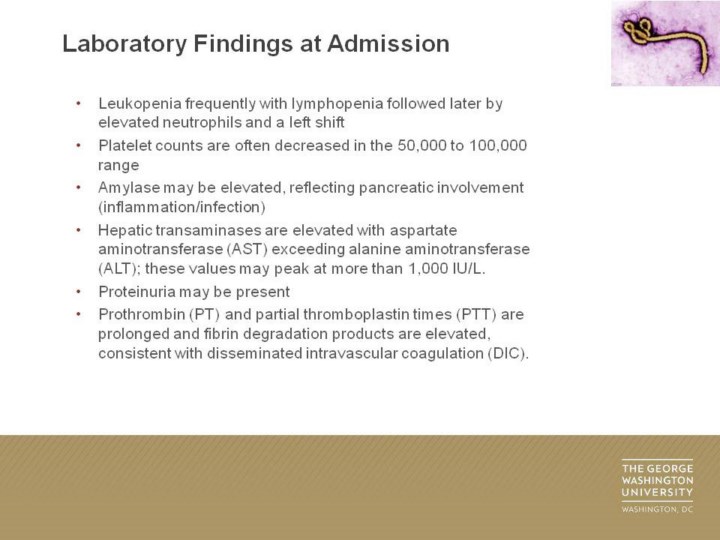 Laboratory Findings at Admission

• Leukopenia frequently with lymphopenia followed later by elevated neutrophils and a left shift
• Platelet counts are often decreased in the 50,000 to 100,000 range
• Amylase may be elevated, reflecting pancreatic involvement (inflammation/infection)
• Hepatic transaminases are elevated with aspartate aminotransferase (AST) exceeding alanine aminotransferase (ALT); these values may peak at more than 1,000 IU/L.
• Proteinuria may be present
• Prothrombin (PT) and partial thromboplastin times (PTT) are prolonged and fibrin degradation products are elevated, consistent with disseminated intravascular coagulation (DIC).

THE GEORGE WASHINGTON UNIVERSITY
WASHINGTON, DC